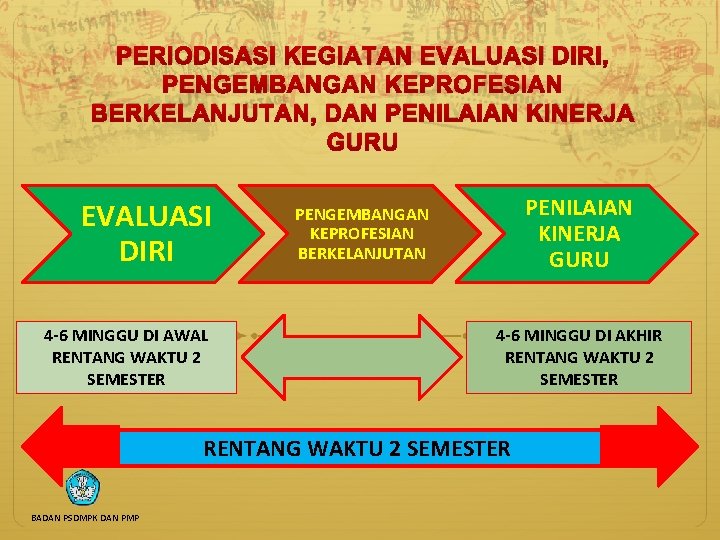 PERIODISASI KEGIATAN EVALUASI DIRI, PENGEMBANGAN KEPROFESIAN BERKELANJUTAN, DAN PENILAIAN KINERJA GURU

EVALUASI DIRI

PENGEMBANGAN KEPROFESIAN BERKELANJUTAN

PENILAIAN KINERJA GURU

4-6 MINGGU DI AWAL RENTANG WAKTU 2 SEMESTER

4-6 MINGGU DI AKHIR RENTANG WAKTU 2 SEMESTER

RENTANG WAKTU 2 SEMESTER

BADAN PSDMPK DAN PMP